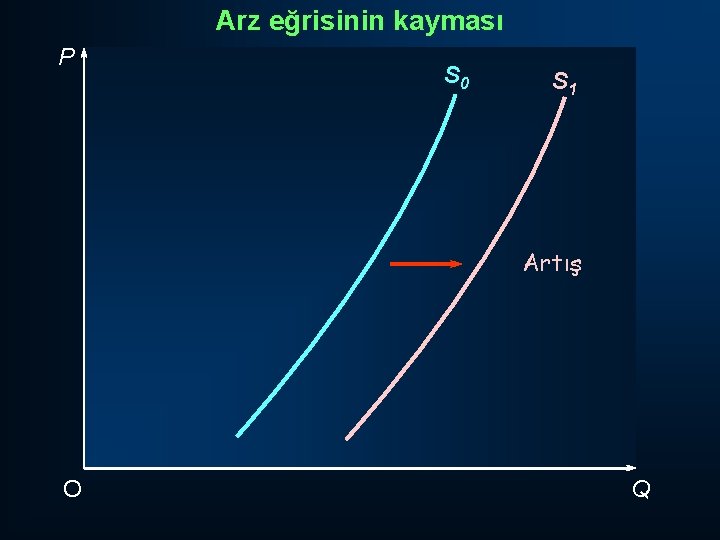 Arz eğrisinin kayması

P

$S_0$

$S_1$

Artış

O

Q